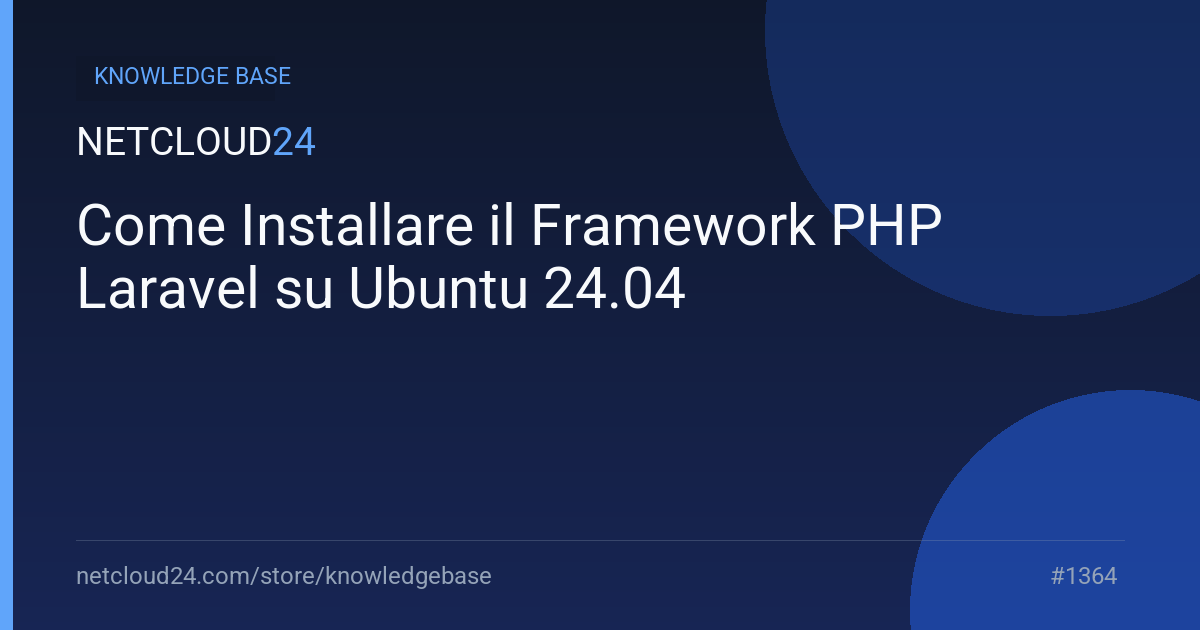 KNOWLEDGE BASE

NETCLOUD24

Come Installare il Framework PHP Laravel su Ubuntu 24.04

netcloud24.com/store/knowledgebase

#1364